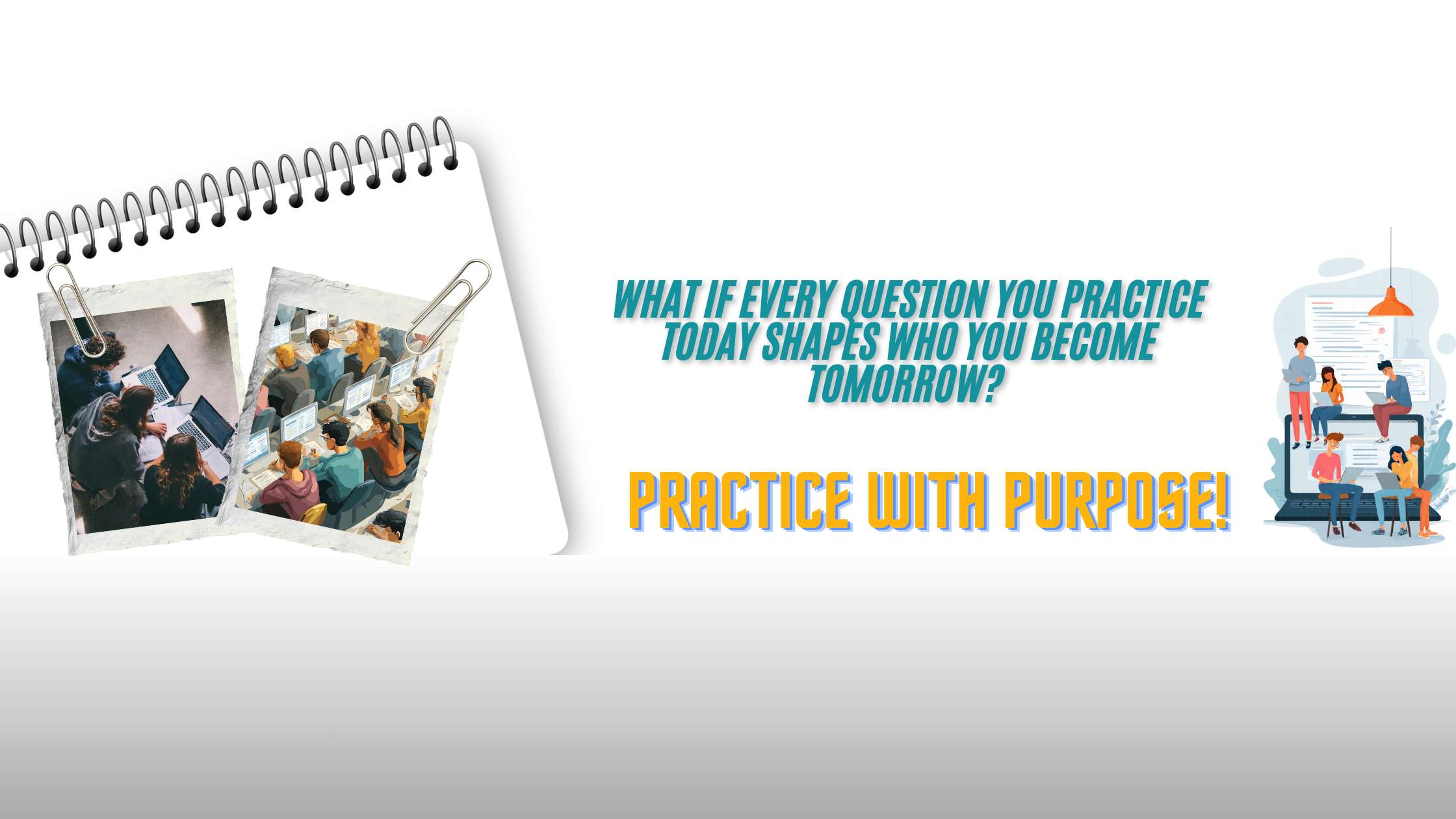 WHAT IF EVERY QUESTION YOU PRACTICE TODAY SHAPES WHO YOU BECOME TOMORROW?

PRACTICE WITH PURPOSE!